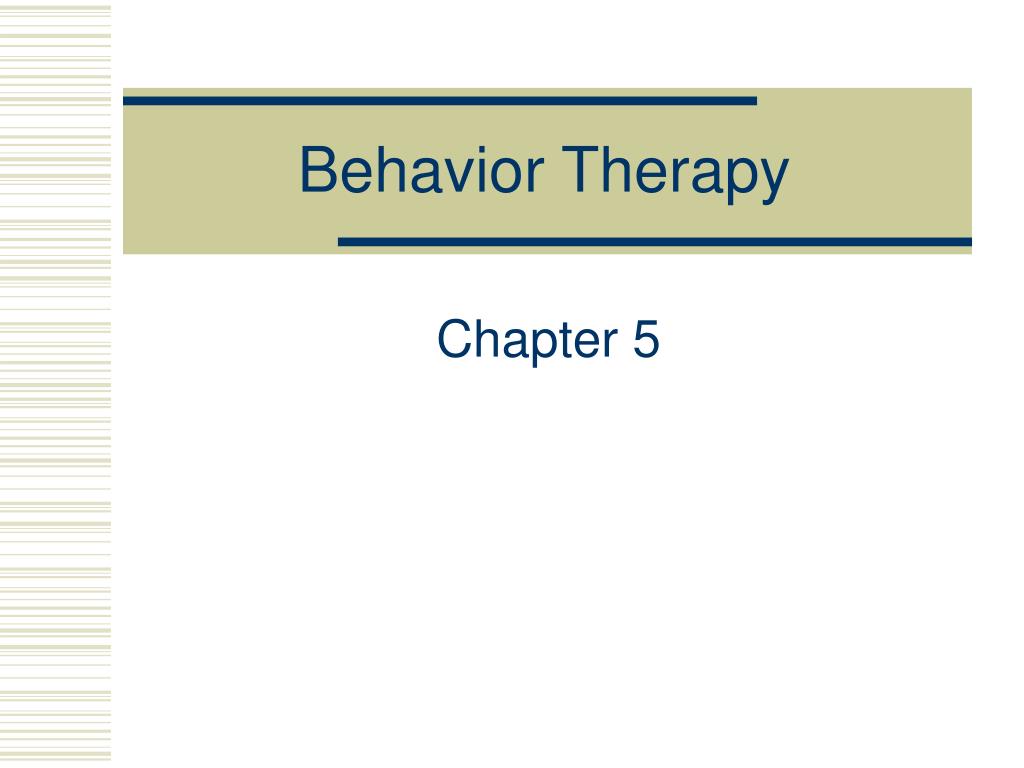 Behavior Therapy

Chapter 5